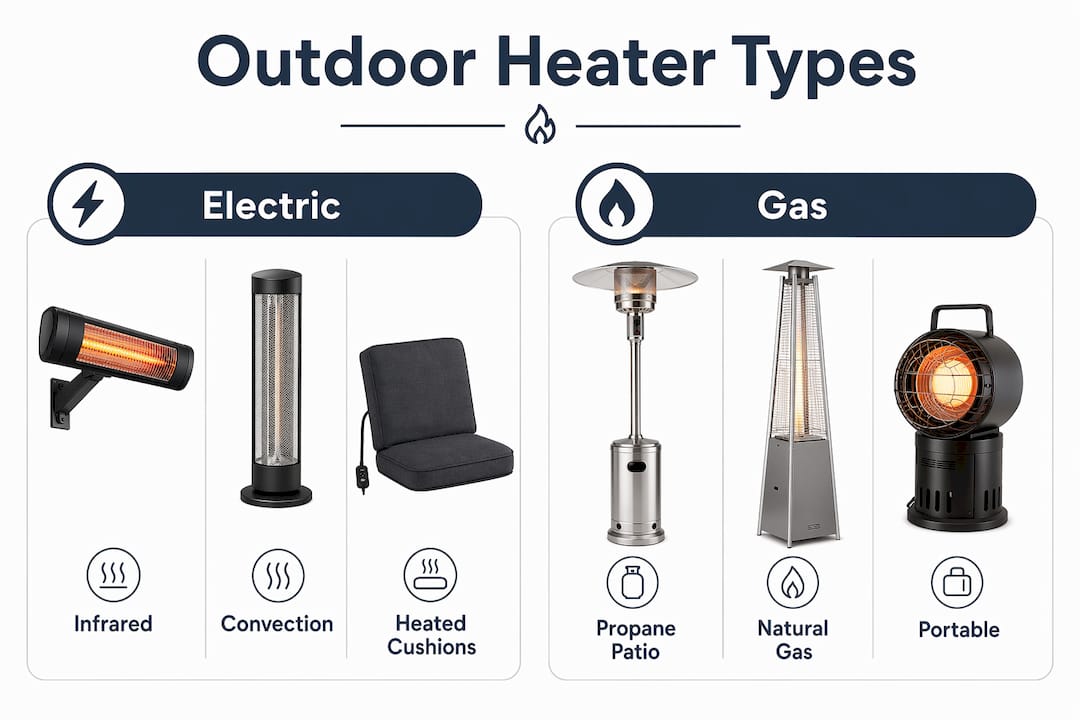 Outdoor Heater Types

Electric

Infrared

Convection

Heated Cushions

Gas

Propane Patio

Natural Gas

Portable